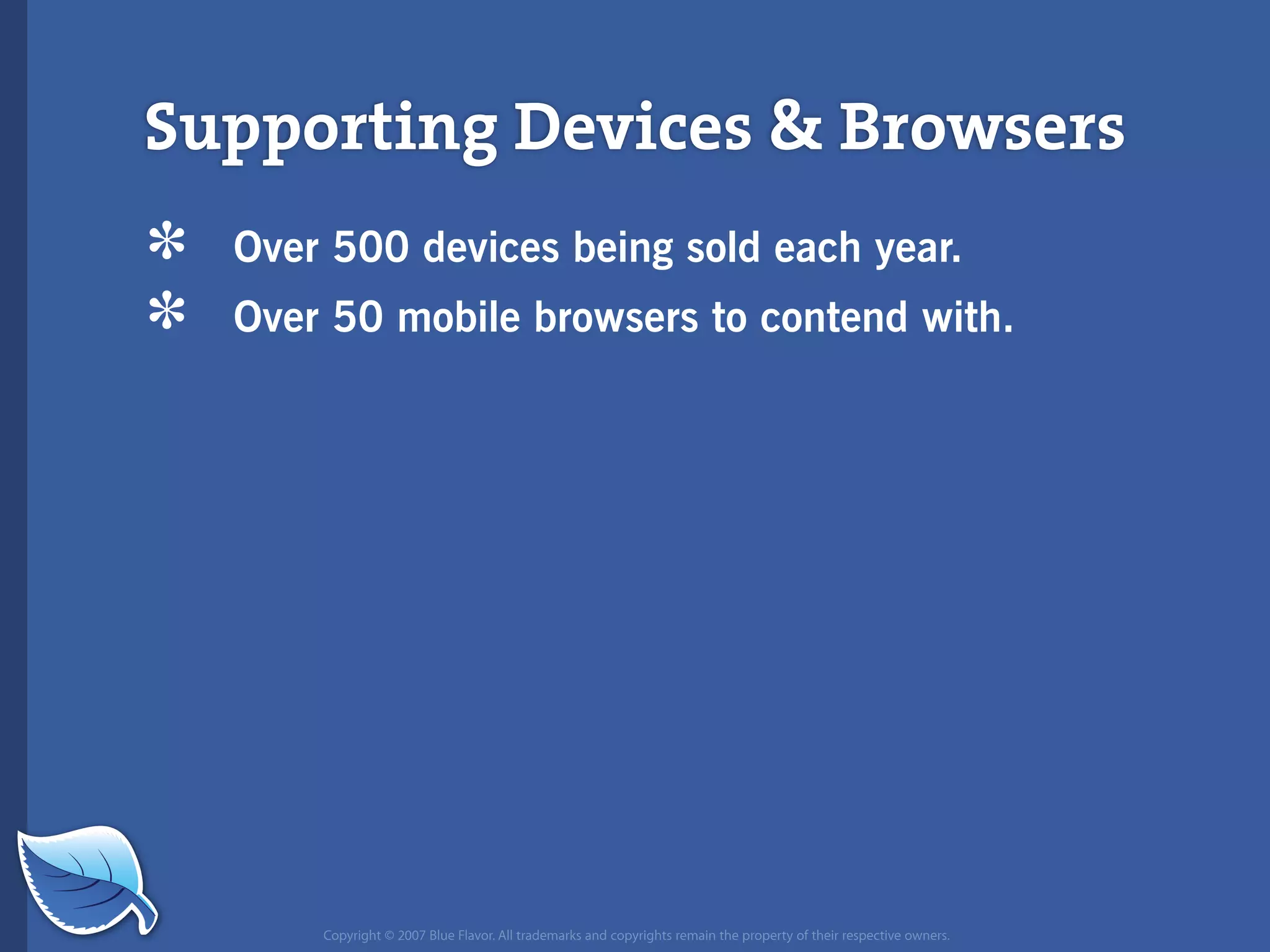 Supporting Devices & Browsers

* Over 500 devices being sold each year.
* Over 50 mobile browsers to contend with.

Copyright © 2007 Blue Flavor. All trademarks and copyrights remain the property of their respective owners.